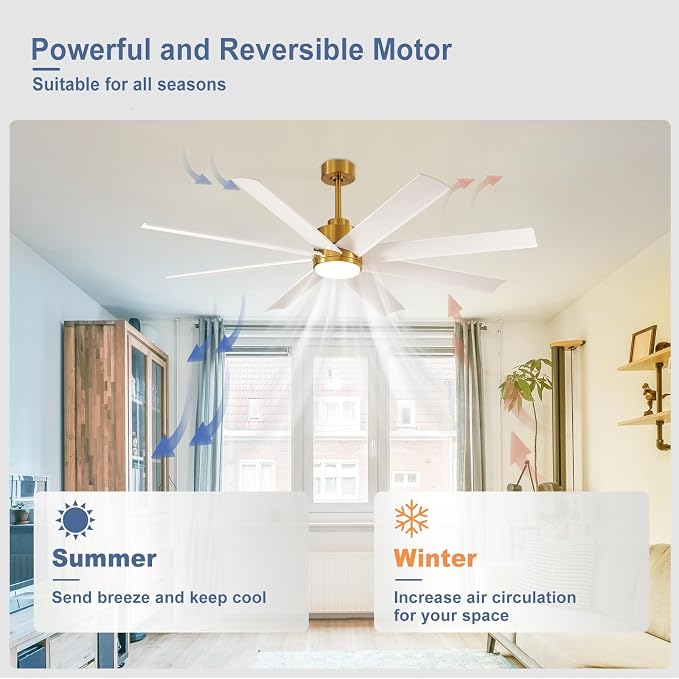 Powerful and Reversible Motor

Suitable for all seasons

Summer

Send breeze and keep cool

Winter

Increase air circulation for your space